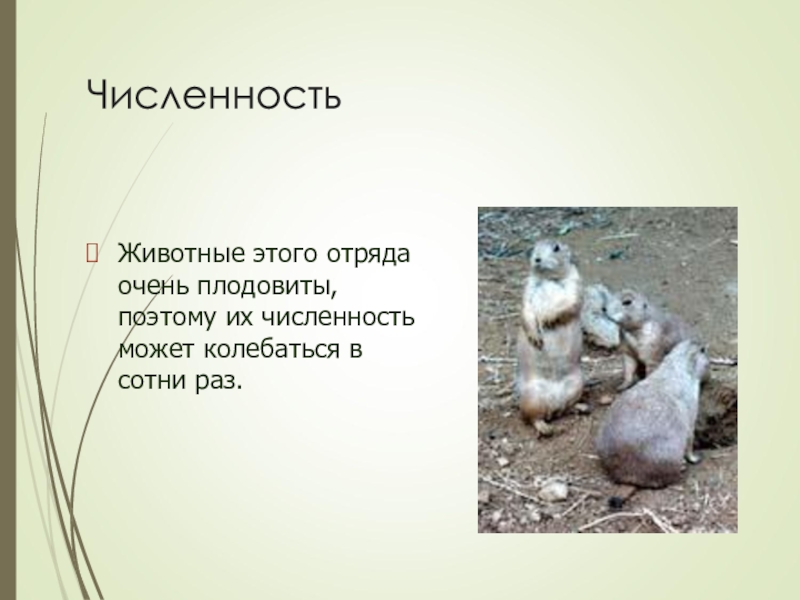 Численность

Животные этого отряда очень плодовиты, поэтому их численность может колебаться в сотни раз.